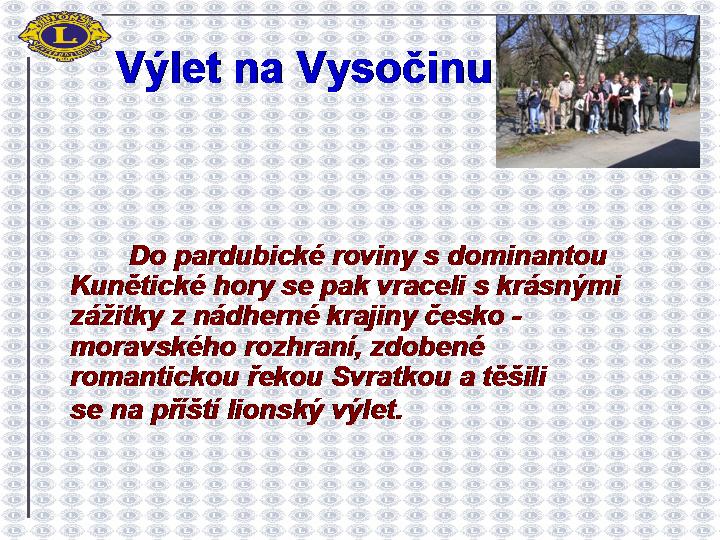 Výlet na Vysočinu

Do pardubické roviny s dominantou Kunětické hory se pak vraceli s krásnými zážitky z nádherné krajiny česko - moravského rozhraní, zdobené romantickou řekou Svratkou a těšili se na příští lionský výlet.